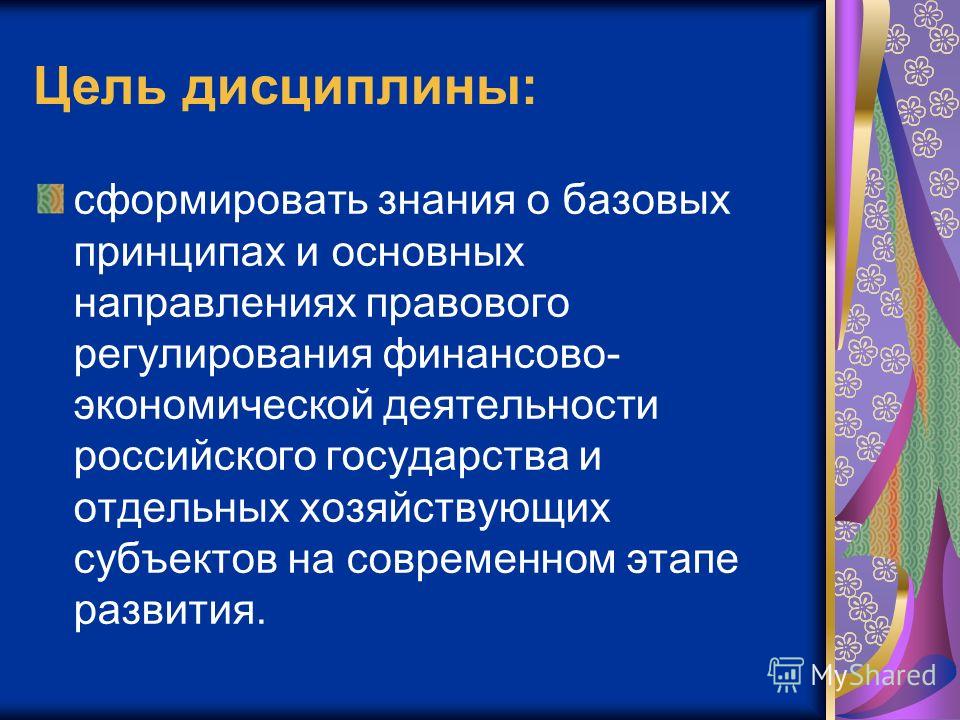 Цель дисциплины:

сформировать знания о базовых принципах и основных направлениях правового регулирования финансово-экономической деятельности российского государства и отдельных хозяйствующих субъектов на современном этапе развития.

MyShared